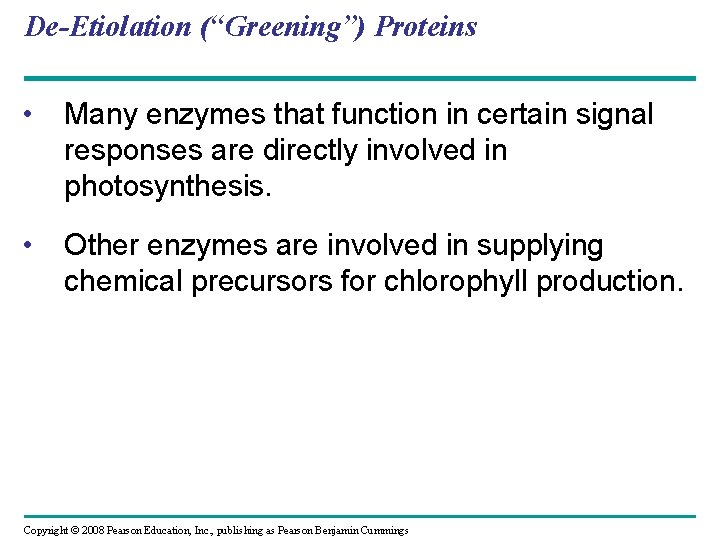 De-Etiolation (“Greening”) Proteins

• Many enzymes that function in certain signal responses are directly involved in photosynthesis.

• Other enzymes are involved in supplying chemical precursors for chlorophyll production.

Copyright © 2008 Pearson Education, Inc., publishing as Pearson Benjamin Cummings